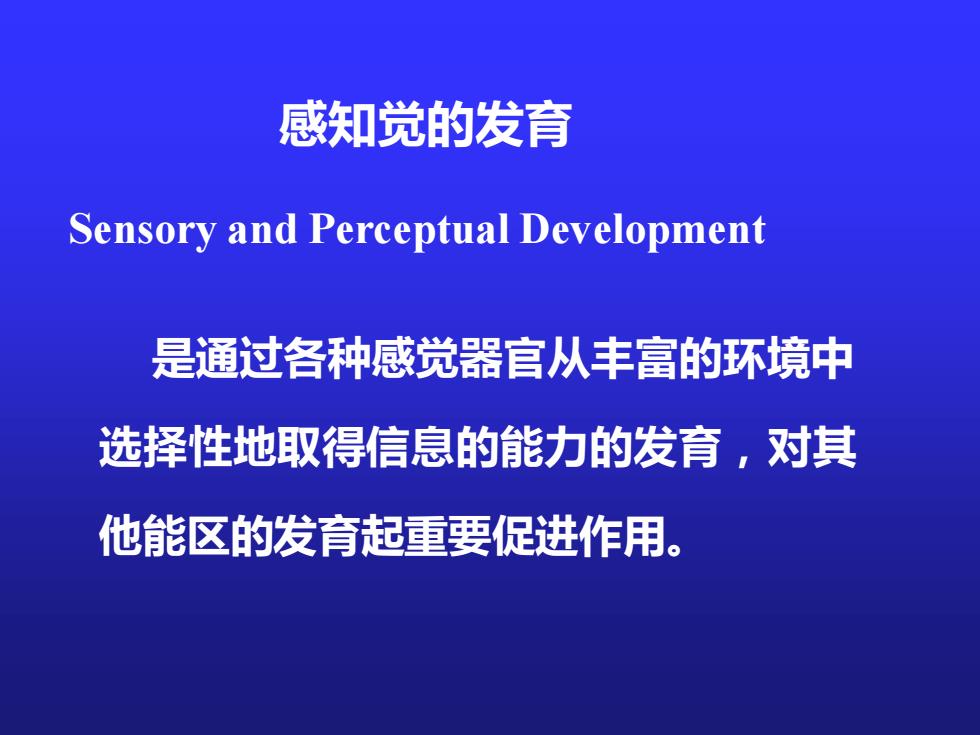 感知觉的发育

Sensory and Perceptual Development

是通过各种感觉器官从丰富的环境中选择性地取得信息的能力的发育，对其他能区的发育起重要促进作用。